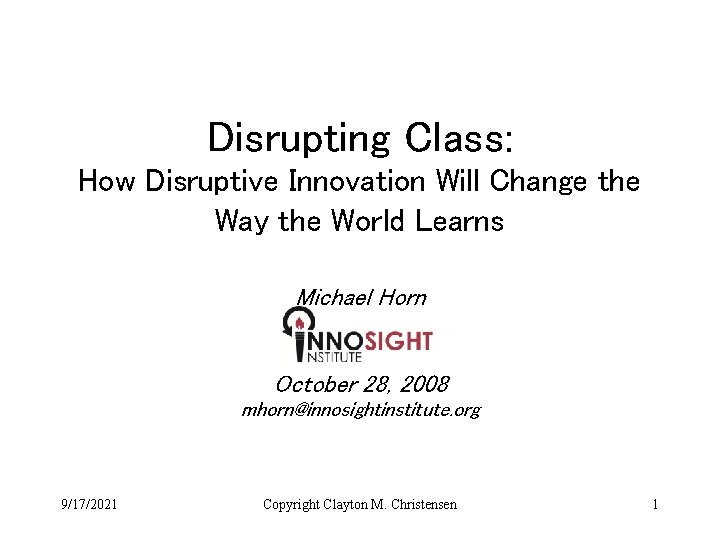 Disrupting Class:
How Disruptive Innovation Will Change the Way the World Learns

Michael Horn

INNOSIGHT
INSTITUTE

October 28, 2008
mhorn@innosightinstitute.org

9/17/2021

Copyright Clayton M. Christensen

1